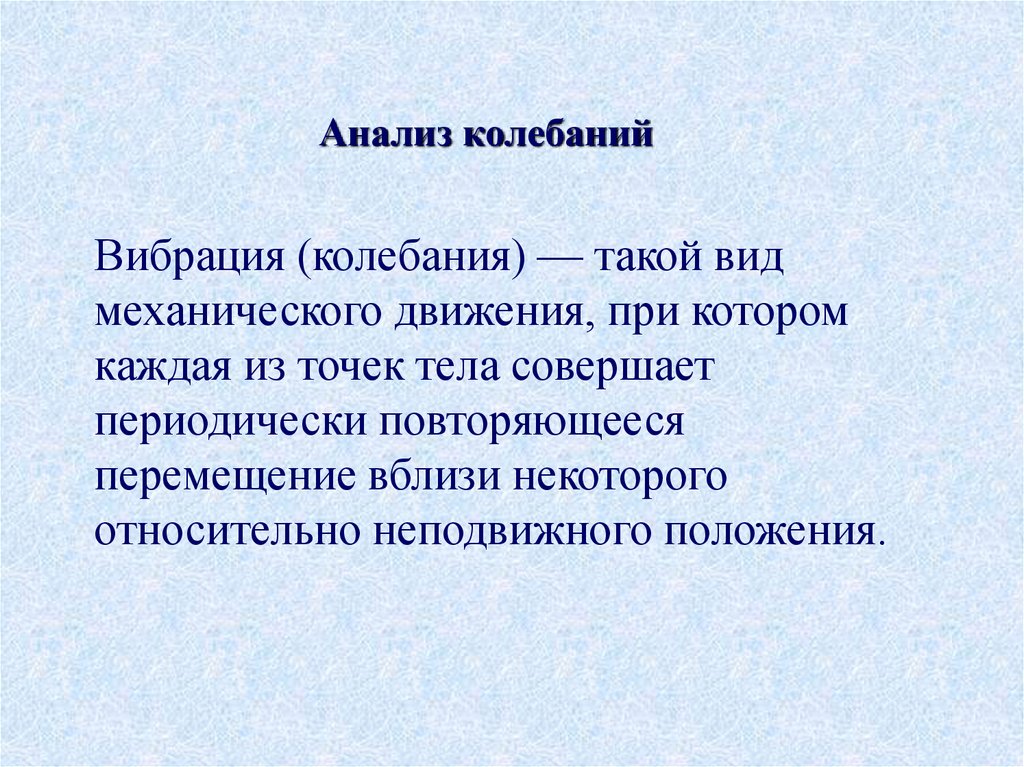 Анализ колебаний

Вибрация (колебания) — такой вид механического движения, при котором каждая из точек тела совершает периодически повторяющееся перемещение вблизи некоторого относительно неподвижного положения.